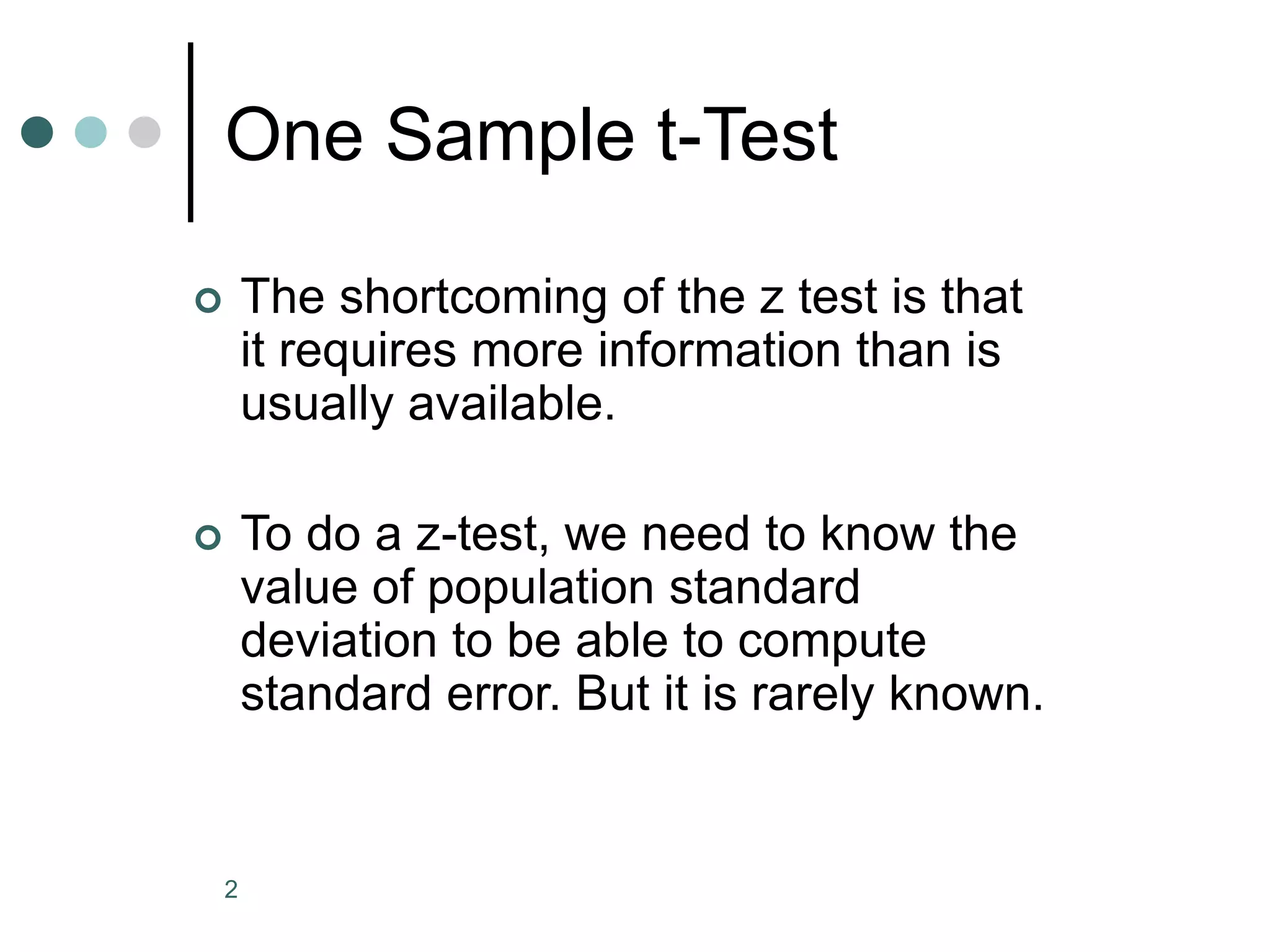 One Sample t-Test

The shortcoming of the z test is that it requires more information than is usually available.

To do a z-test, we need to know the value of population standard deviation to be able to compute standard error. But it is rarely known.

2